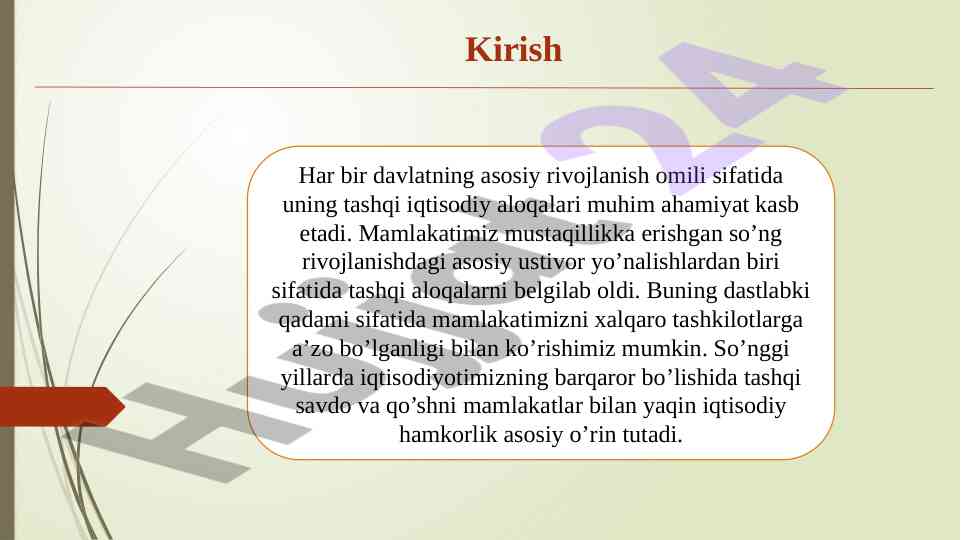 Kirish

Har bir davlatning asosiy rivojlanish omili sifatida uning tashqi iqtisodiy aloqalari muhim ahamiyat kasb etadi. Mamlakatimiz mustaqillikka erishgan so’ng rivojlanishdagi asosiy ustivor yo’nalishlardan biri sifatida tashqi aloqalarni belgilab oldi. Buning dastlabki qadami sifatida mamlakatimizni xalqaro tashkilotlarga a’zo bo’lganligi bilan ko’rishimiz mumkin. So’nggi yillarda iqtisodiyotimizning barqaror bo’lishida tashqi savdo va qo’shni mamlakatlar bilan yaqin iqtisodiy hamkorlik asosiy o’rin tutadi.

Hujjat24